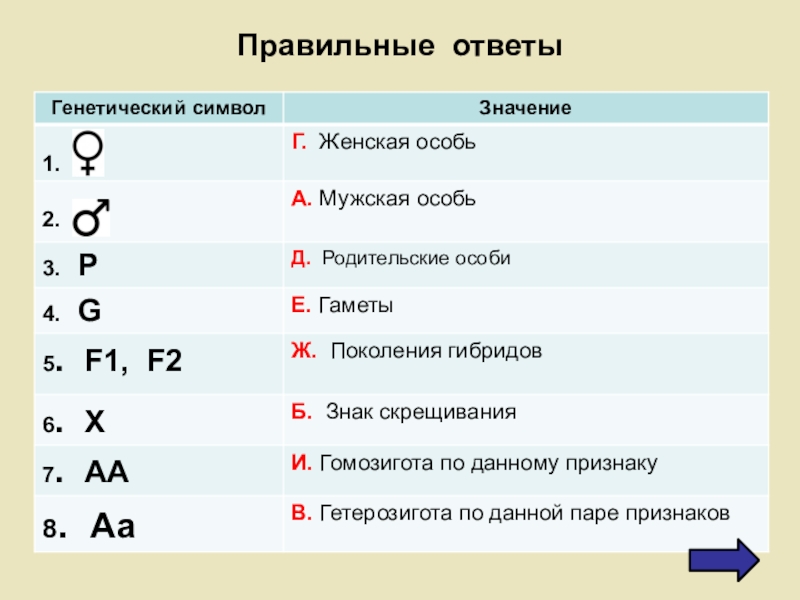 Правильные ответы

| Генетический символ | Значение |
|---|---|
| 1. ♀ | Г. Женская особь |
| 2. ♂ | А. Мужская особь |
| 3. P | Д. Родительские особи |
| 4. G | Е. Гаметы |
| 5. F1, F2 | Ж. Поколения гибридов |
| 6. X | Б. Знак скрещивания |
| 7. AA | И. Гомозигота по данному признаку |
| 8. Aa | В. Гетерозигота по данной паре признаков |